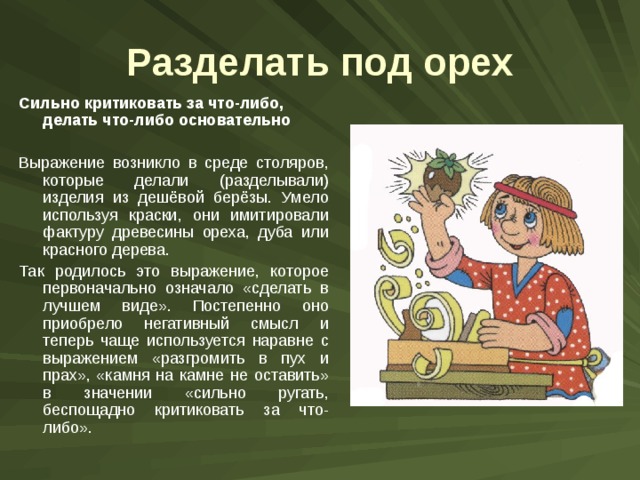 Разделать под орех

Сильно критиковать за что-либо, делать что-либо основательно

Выражение возникло в среде столяров, которые делали (разделывали) изделия из дешёвой берёзы. Умело используя краски, они имитировали фактуру древесины ореха, дуба или красного дерева.

Так родилось это выражение, которое первоначально означало «сделать в лучшем виде». Постепенно оно приобрело негативный смысл и теперь чаще используется наравне с выражением «разгромить в пух и прах», «камня на камне не оставить» в значении «сильно ругать, беспощадно критиковать за что-либо».